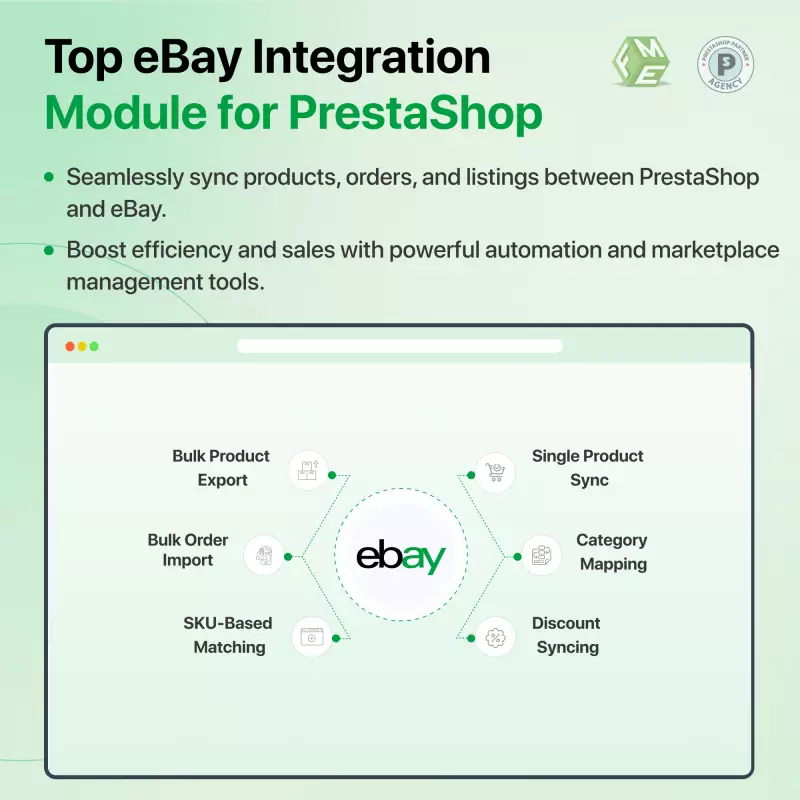 Top eBay Integration Module for PrestaShop

FME

PRESTASHOP PARTNER AGENCY

- Seamlessly sync products, orders, and listings between PrestaShop and eBay.
- Boost efficiency and sales with powerful automation and marketplace management tools.

Bulk Product Export

Bulk Order Import

SKU-Based Matching

ebay

Single Product Sync

Category Mapping

Discount Syncing